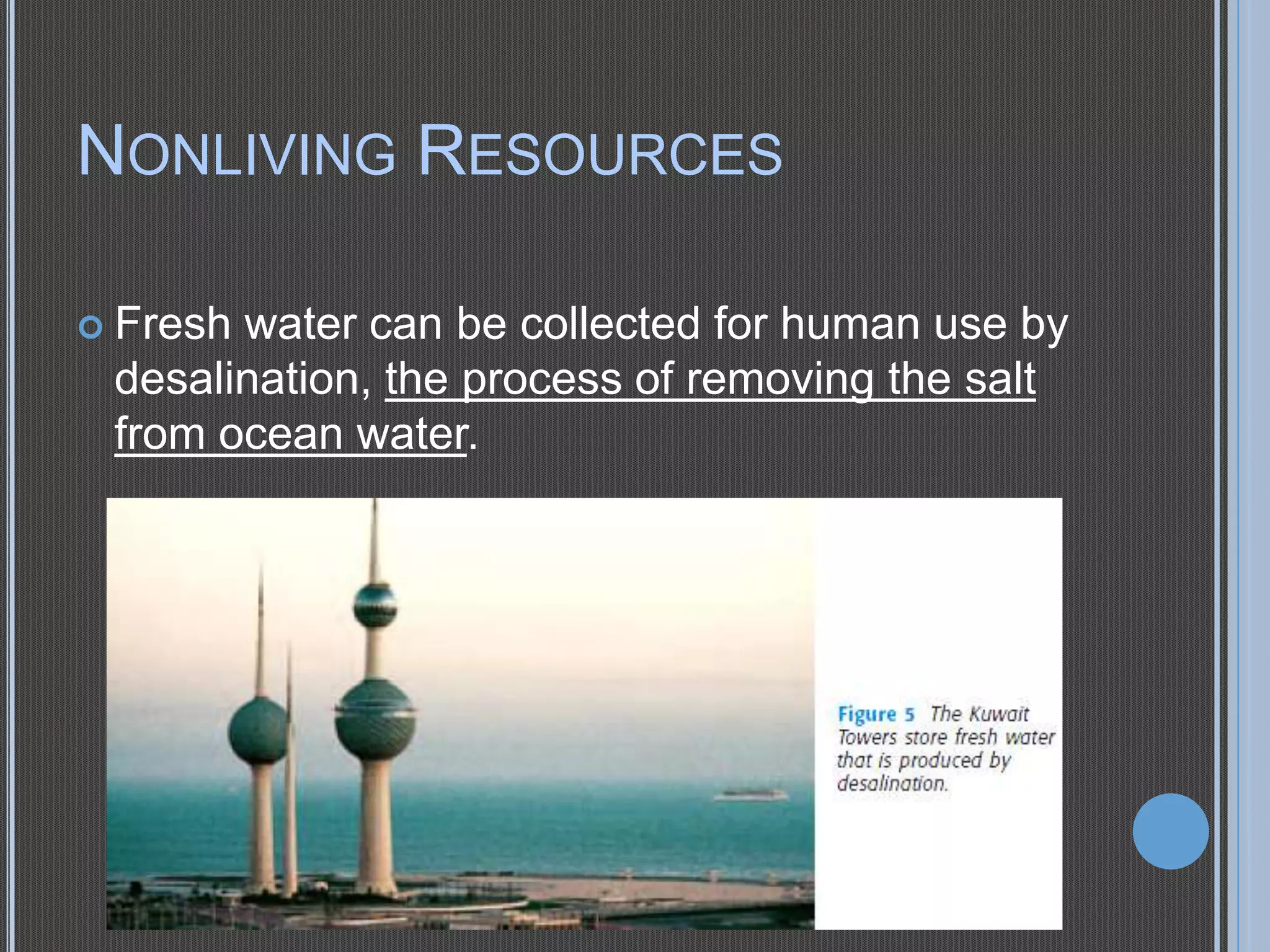 NONLIVING RESOURCES

Fresh water can be collected for human use by desalination, the process of removing the salt from ocean water.

Figure 5 The Kuwait Towers store fresh water that is produced by desalination.